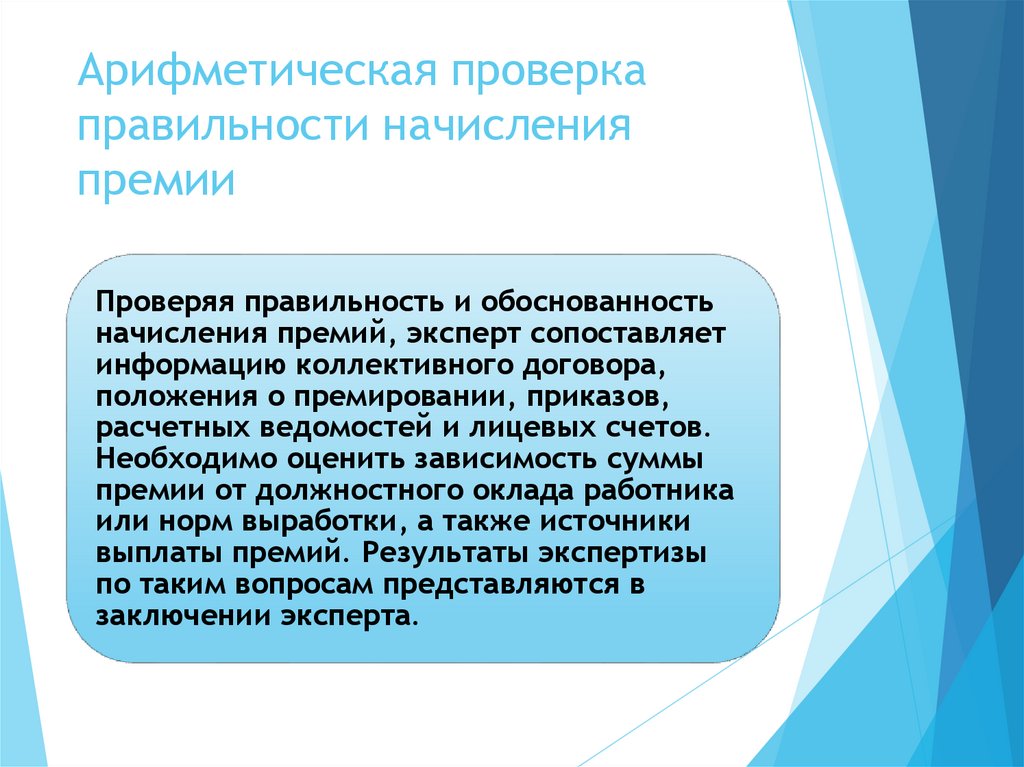 Арифметическая проверка правильности начисления премии

Проверяя правильность и обоснованность начисления премий, эксперт сопоставляет информацию коллективного договора, положения о премировании, приказов, расчетных ведомостей и лицевых счетов. Необходимо оценить зависимость суммы премии от должностного оклада работника или норм выработки, а также источники выплаты премий. Результаты экспертизы по таким вопросам представляются в заключении эксперта.